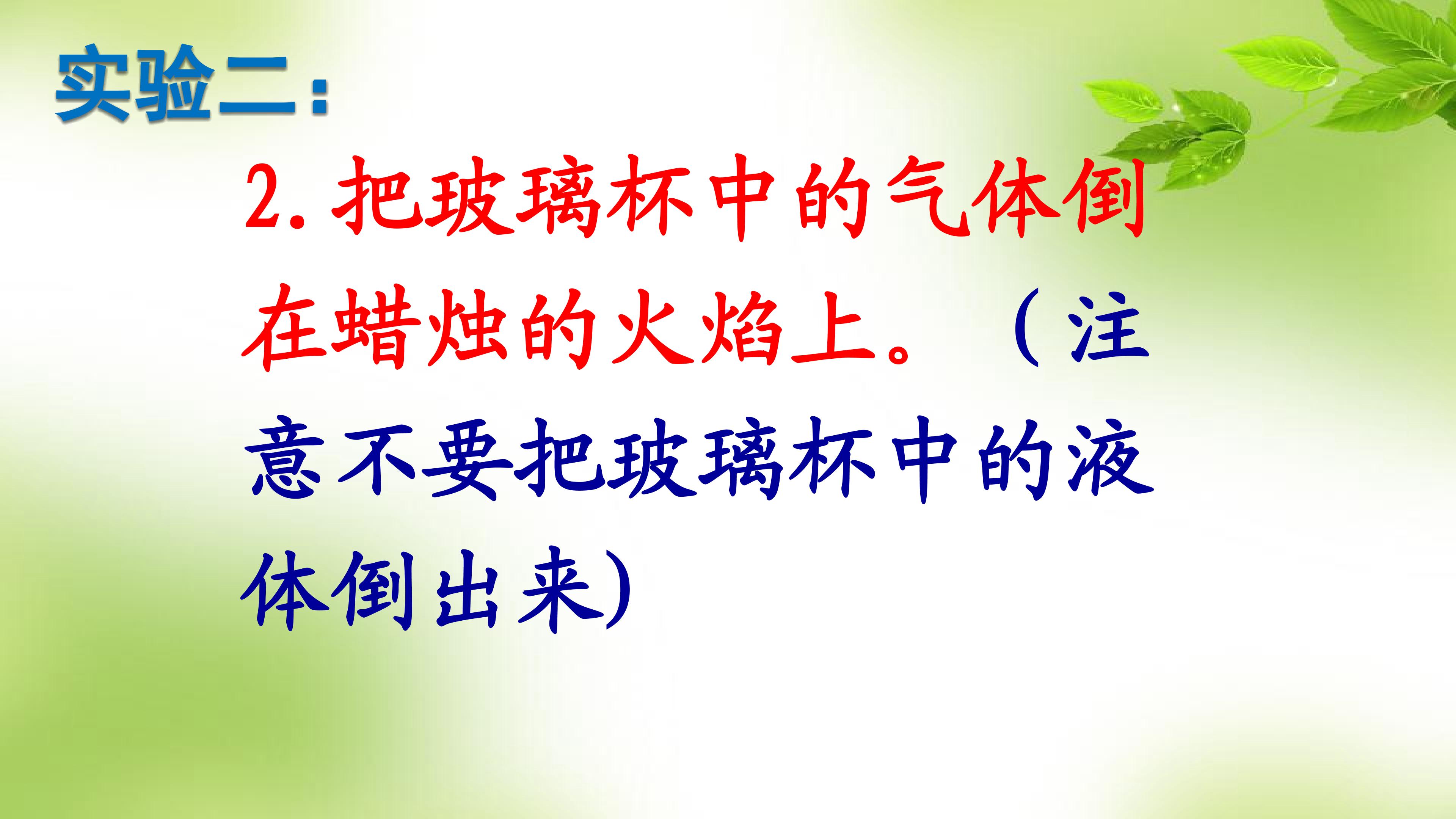 实验二：

2.把玻璃杯中的气体倒在蜡烛的火焰上。（注意不要把玻璃杯中的液体倒出来)